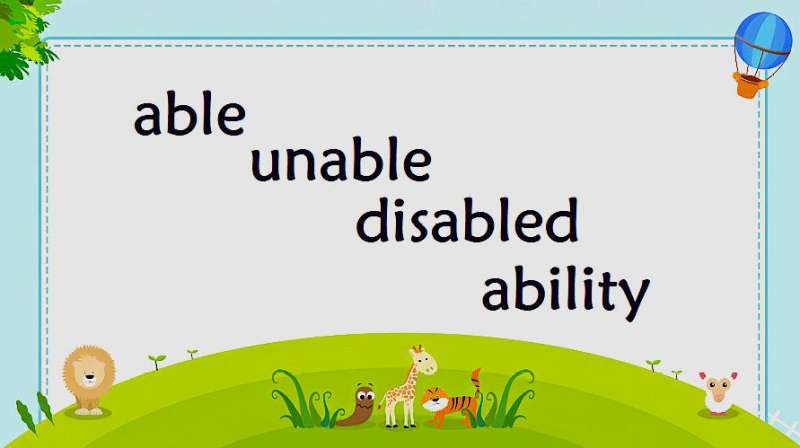 able
unable
disabled
ability